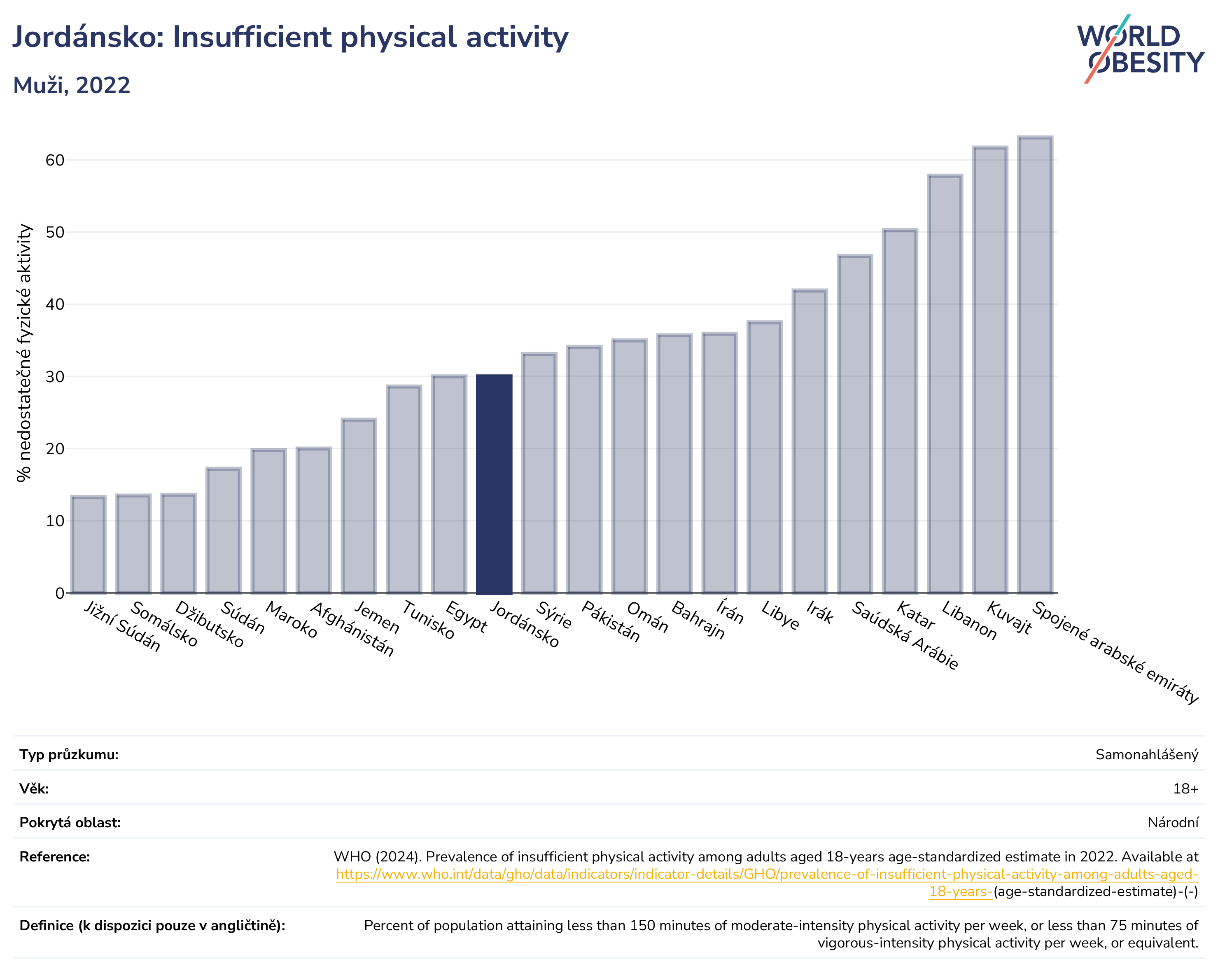 Jordánsko: Insufficient physical activity

Muži, 2022

WORLD OBESITY

% nedostatečné fyzické aktivity

60
50
40
30
20
10
0

Jižní Súdán
Somálsko
Džibutsko
Súdán
Maroko
Afghánistán
Jemen
Tunisko
Egypt
Jordánsko
Sýrie
Pákistán
Omán
Bahrajn
Írán
Libye
Irák
Saúdská Arábie
Katar
Libanon
Kuvajt
Spojené arabské emiráty

| | |
|---|---|
| **Typ průzkumu:** | Samonahlášený |
| **Věk:** | 18+ |
| **Pokrytá oblast:** | Národní |
| **Reference:** | WHO (2024). Prevalence of insufficient physical activity among adults aged 18-years age-standardized estimate in 2022. Available at https://www.who.int/data/gho/data/indicators/indicator-details/GHO/prevalence-of-insufficient-physical-activity-among-adults-aged-18-years-(age-standardized-estimate)-(-) |
| **Definice (k dispozici pouze v angličtině):** | Percent of population attaining less than 150 minutes of moderate-intensity physical activity per week, or less than 75 minutes of vigorous-intensity physical activity per week, or equivalent. |